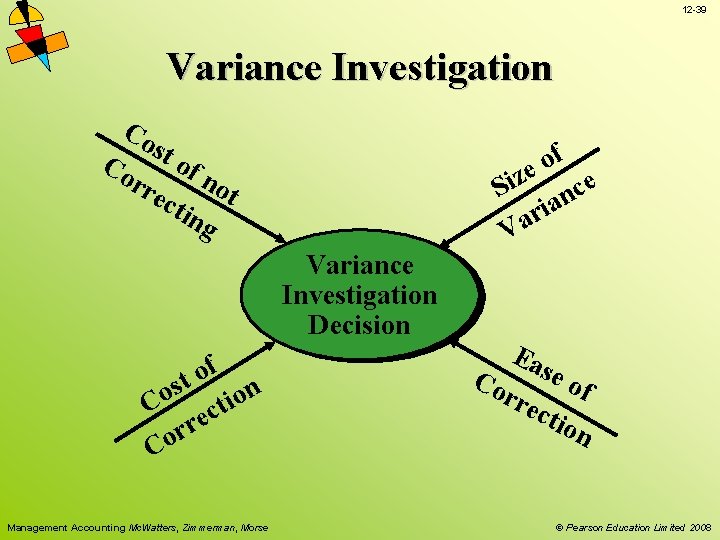 12-39

Variance Investigation

Cost of not Correcting

Size of Variance

Variance Investigation Decision

Cost of Correction

Ease of Correction

Management Accounting McWatters, Zimmerman, Morse

© Pearson Education Limited 2008